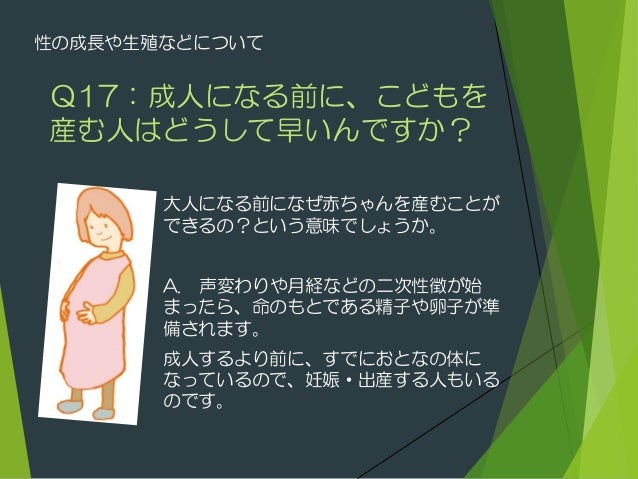 性の成長や生殖などについて

Q17：成人になる前に、こどもを産む人はどうして早いんですか？

大人になる前になぜ赤ちゃんを産むことができるの？という意味でしょうか。

A.　声変わりや月経などの二次性徴が始まったら、命のもとである精子や卵子が準備されます。

成人するより前に、すでにおとなの体になっているので、妊娠・出産する人もいるのです。